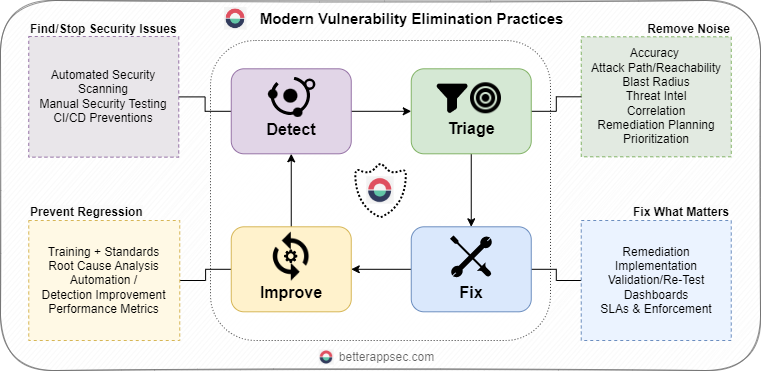 Modern Vulnerability Elimination Practices

Find/Stop Security Issues

Automated Security Scanning
Manual Security Testing
CI/CD Preventions

Detect

Triage

Remove Noise

Accuracy
Attack Path/Reachability
Blast Radius
Threat Intel
Correlation
Remediation Planning
Prioritization

Prevent Regression

Training + Standards
Root Cause Analysis
Automation /
Detection Improvement
Performance Metrics

Improve

Fix

Fix What Matters

Remediation
Implementation
Validation/Re-Test
Dashboards
SLAs & Enforcement

betterappsec.com